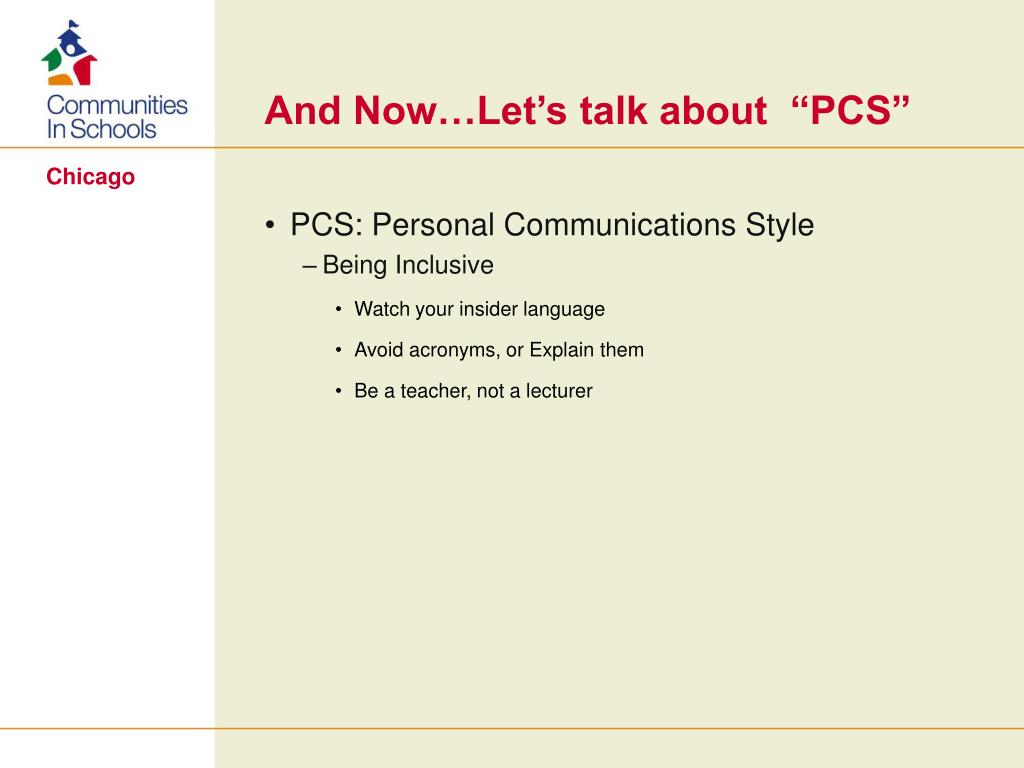 Communities In Schools

Chicago

And Now…Let’s talk about “PCS”

• PCS: Personal Communications Style
– Being Inclusive
• Watch your insider language
• Avoid acronyms, or Explain them
• Be a teacher, not a lecturer